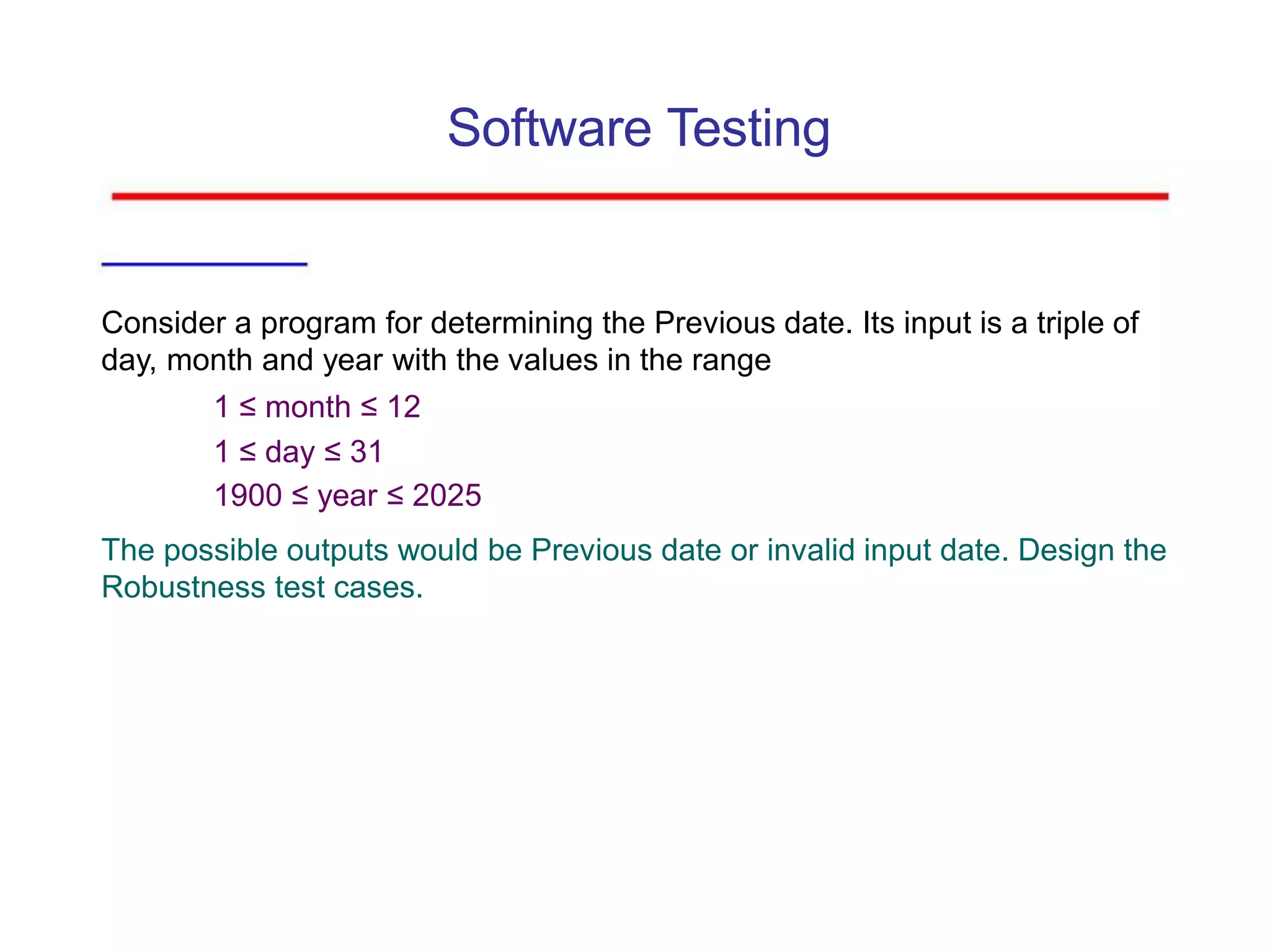 Software Testing

Consider a program for determining the Previous date. Its input is a triple of day, month and year with the values in the range

$1 \leq$ month $\leq 12$

$1 \leq$ day $\leq 31$

$1900 \leq$ year $\leq 2025$

The possible outputs would be Previous date or invalid input date. Design the Robustness test cases.